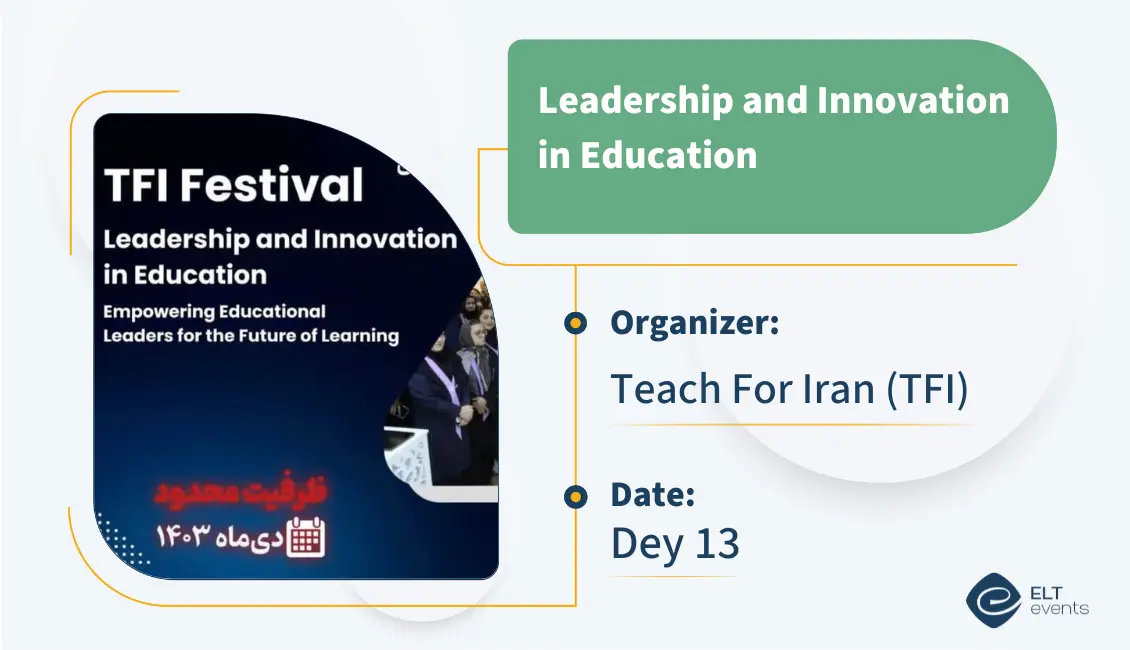 TFI Festival

Leadership and Innovation in Education

Empowering Educational Leaders for the Future of Learning

ظرفیت محدود

دی‌ماه ۱۴۰۳

Leadership and Innovation in Education

Organizer:

Teach For Iran (TFI)

Date:

Dey 13

ELT events